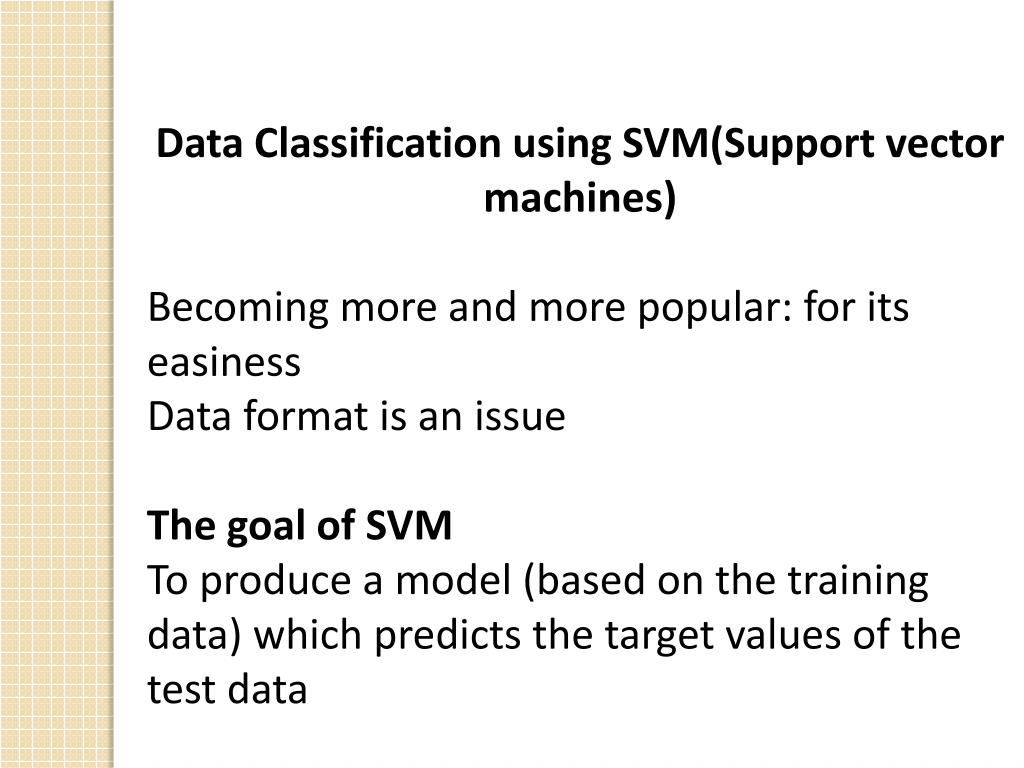 Data Classification using SVM(Support vector machines)

Becoming more and more popular: for its easiness
Data format is an issue

The goal of SVM
To produce a model (based on the training data) which predicts the target values of the test data